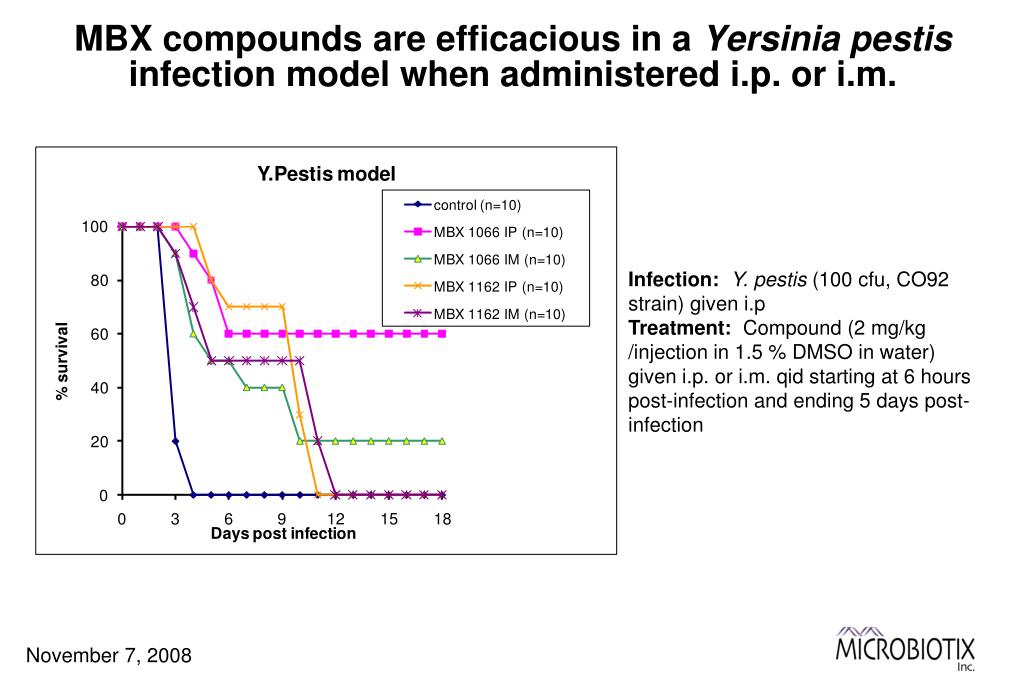 MBX compounds are efficacious in a Yersinia pestis infection model when administered i.p. or i.m.

Y.Pestis model

control (n=10)
MBX 1066 IP (n=10)
MBX 1066 IM (n=10)
MBX 1162 IP (n=10)
MBX 1162 IM (n=10)

% survival

100
80
60
40
20
0

0 3 6 9 12 15 18
Days post infection

Infection: Y. pestis (100 cfu, CO92 strain) given i.p
Treatment: Compound (2 mg/kg /injection in 1.5 % DMSO in water) given i.p. or i.m. qid starting at 6 hours post-infection and ending 5 days post-infection

November 7, 2008

MICROBIOTIX Inc.